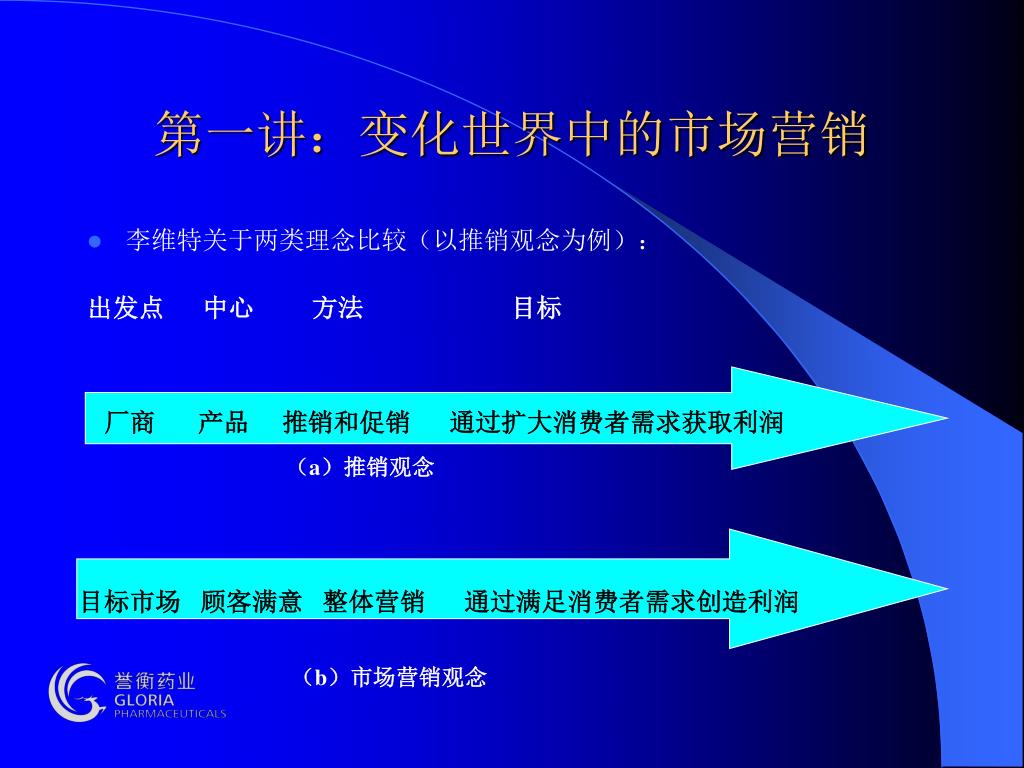 第一讲：变化世界中的市场营销

李维特关于两类理念比较（以推销观念为例）：

出发点　中心　方法　目标

厂商　产品　推销和促销　通过扩大消费者需求获取利润

（a）推销观念

目标市场　顾客满意　整体营销　通过满足消费者需求创造利润

（b）市场营销观念

誉衡药业
GLORIA
PHARMACEUTICALS